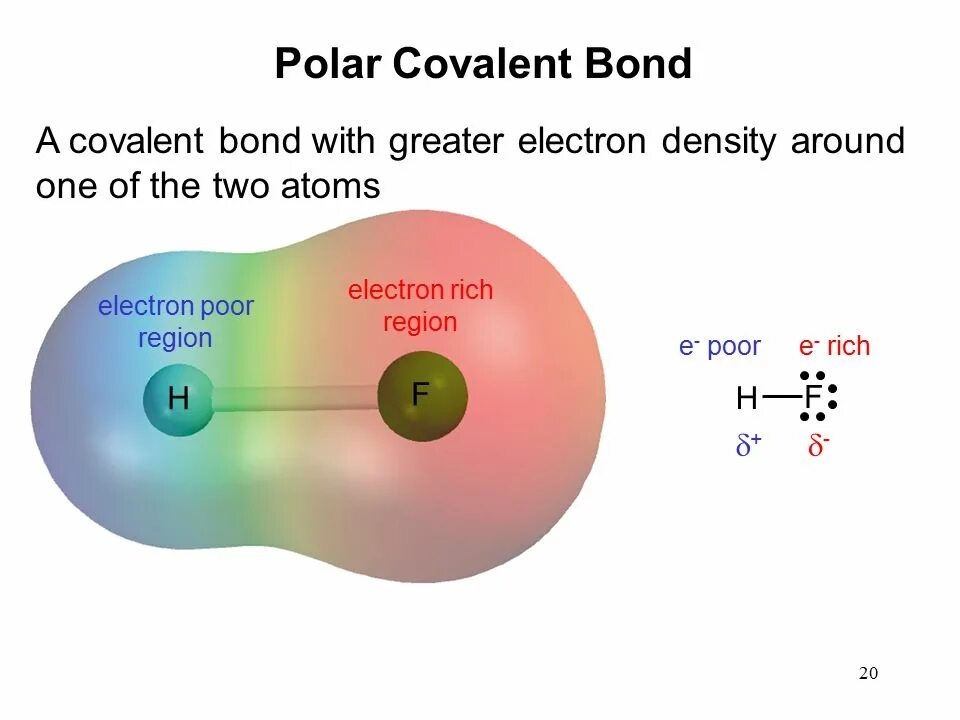 Polar Covalent Bond

A covalent bond with greater electron density around one of the two atoms

electron poor region

electron rich region

H

F

$e^-$ poor

$e^-$ rich

H—F

$\delta^+$

$\delta^-$

20